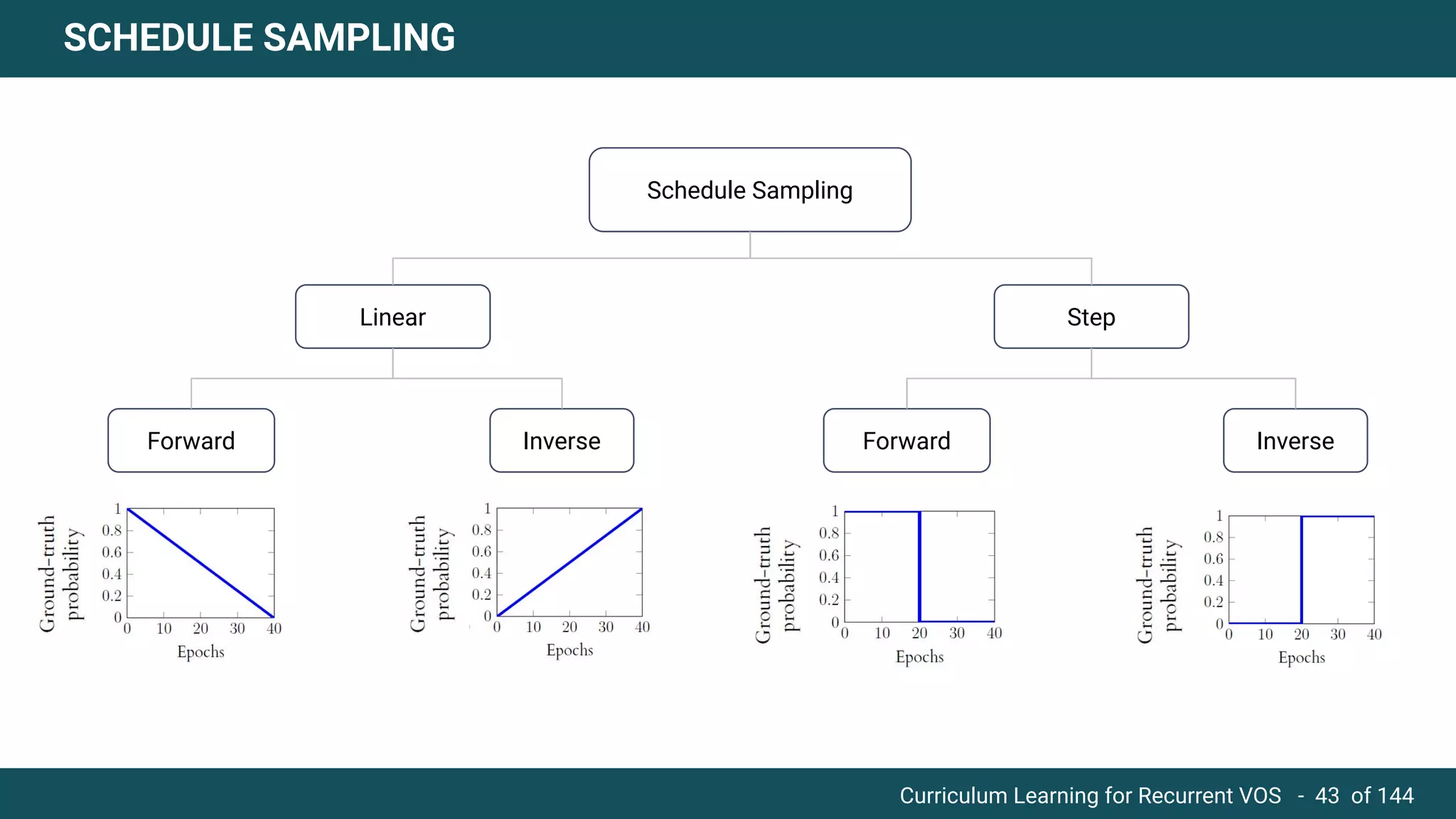 SCHEDULE SAMPLING

Schedule Sampling

Linear

Step

Forward

Inverse

Forward

Inverse

Ground-truth probability
1
0.8
0.6
0.4
0.2
0
0 10 20 30 40
Epochs

Ground-truth probability
1
0.8
0.6
0.4
0.2
0
0 10 20 30 40
Epochs

Ground-truth probability
1
0.8
0.6
0.4
0.2
0
0 10 20 30 40
Epochs

Ground-truth probability
1
0.8
0.6
0.4
0.2
0
0 10 20 30 40
Epochs

Curriculum Learning for Recurrent VOS - 43 of 144